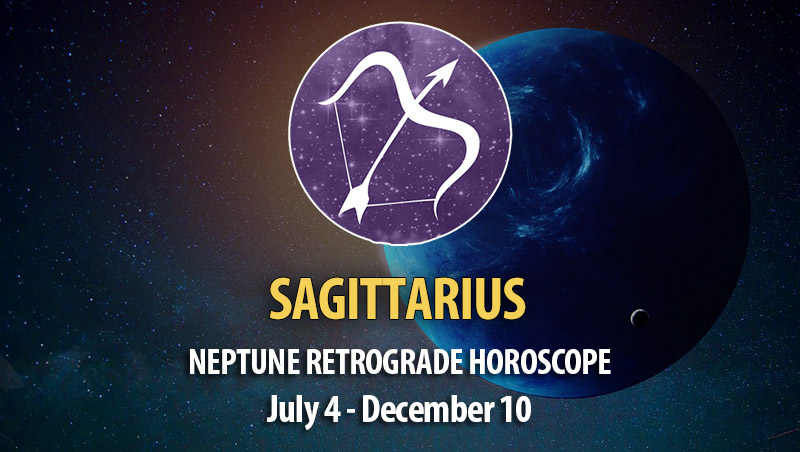 SAGITTARIUS
NEPTUNE RETROGRADE HOROSCOPE
July 4 - December 10